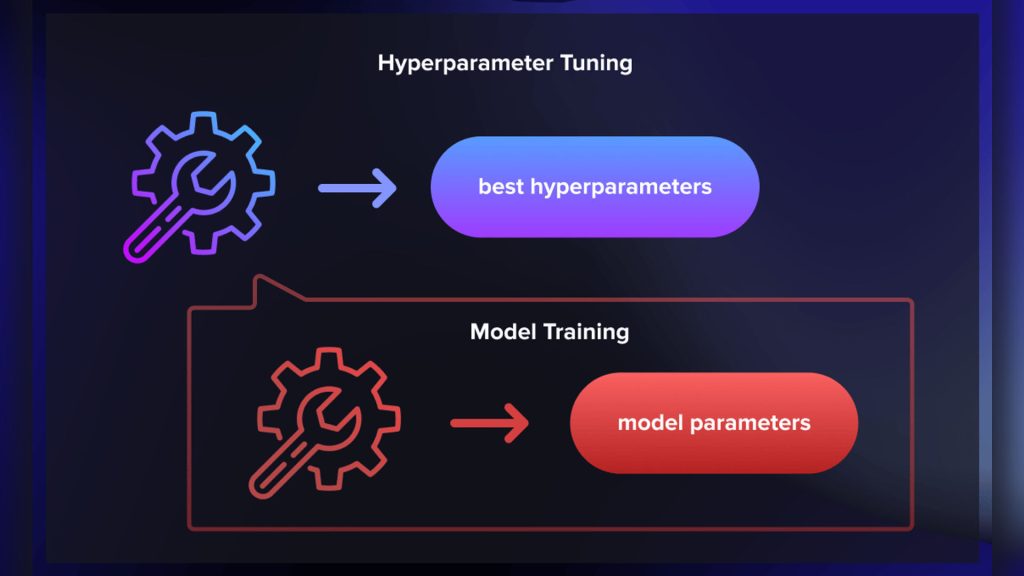 Hyperparameter Tuning

best hyperparameters

Model Training

model parameters